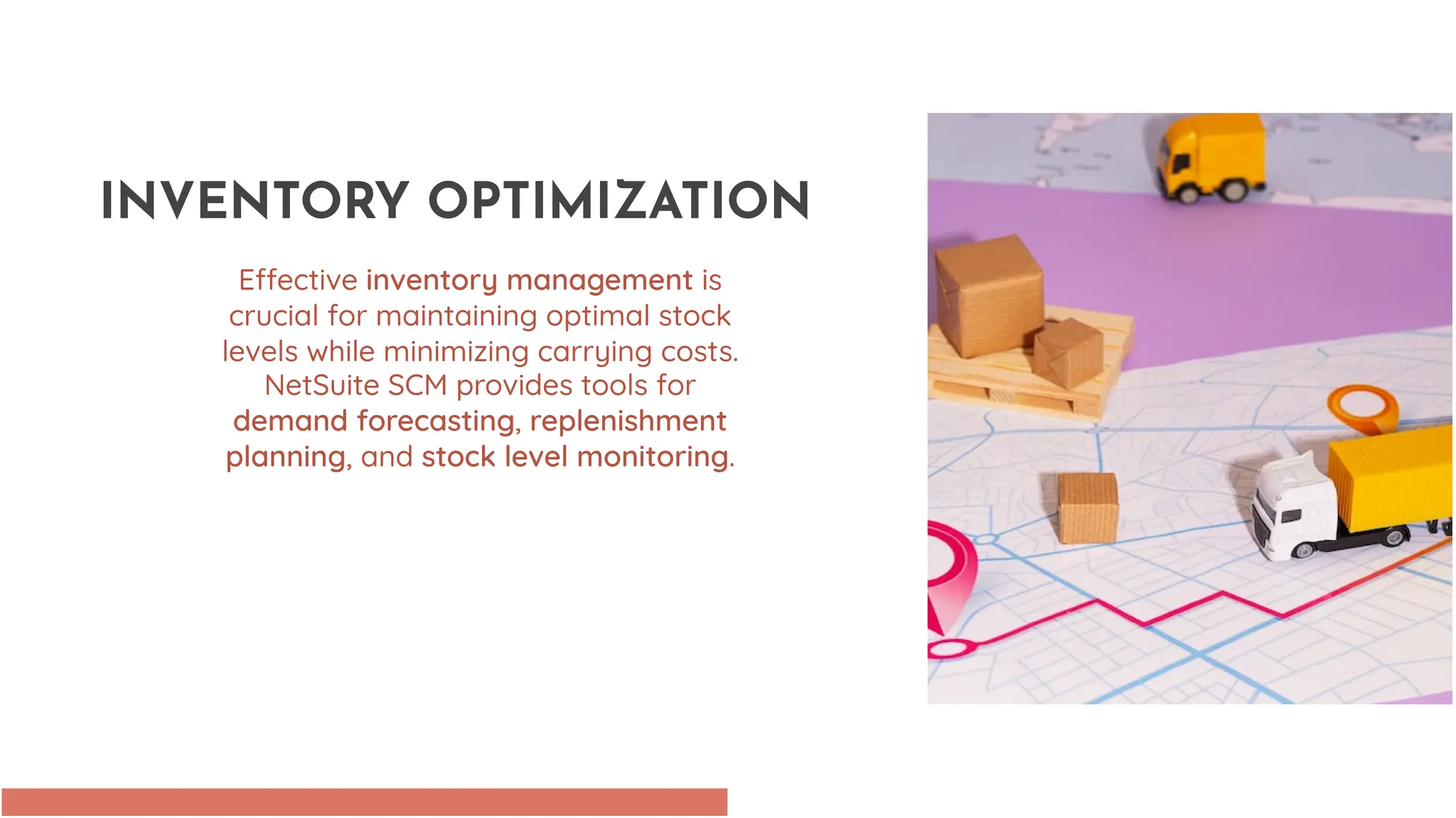 INVENTORY OPTIMIZATION

Effective inventory management is crucial for maintaining optimal stock levels while minimizing carrying costs. NetSuite SCM provides tools for demand forecasting, replenishment planning, and stock level monitoring.